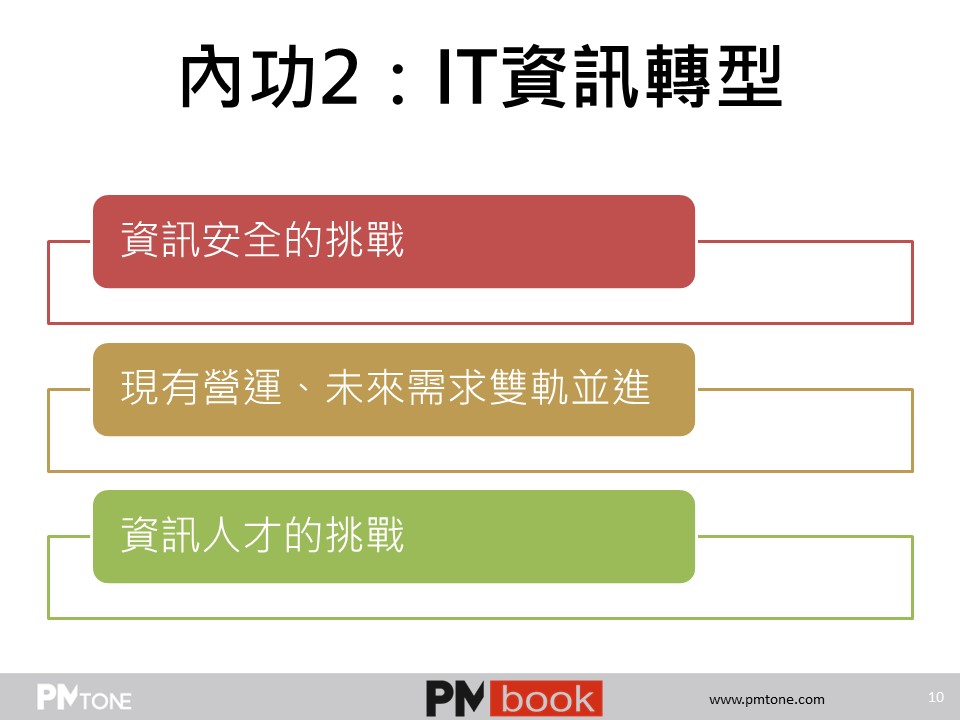 內功2：IT資訊轉型

資訊安全的挑戰

現有營運、未來需求雙軌並進

資訊人才的挑戰

PMTONE

PMbook

www.pmtone.com

10